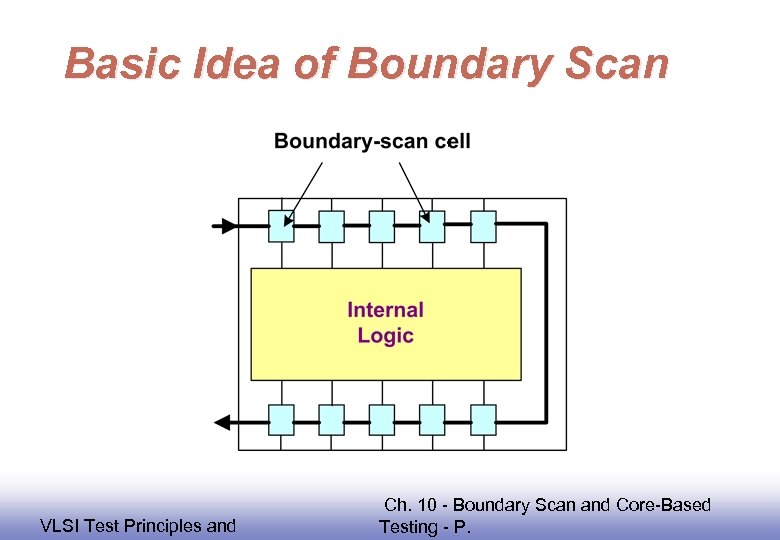 Basic Idea of Boundary Scan

Boundary-scan cell

Internal Logic

VLSI Test Principles and

Ch. 10 - Boundary Scan and Core-Based Testing - P.